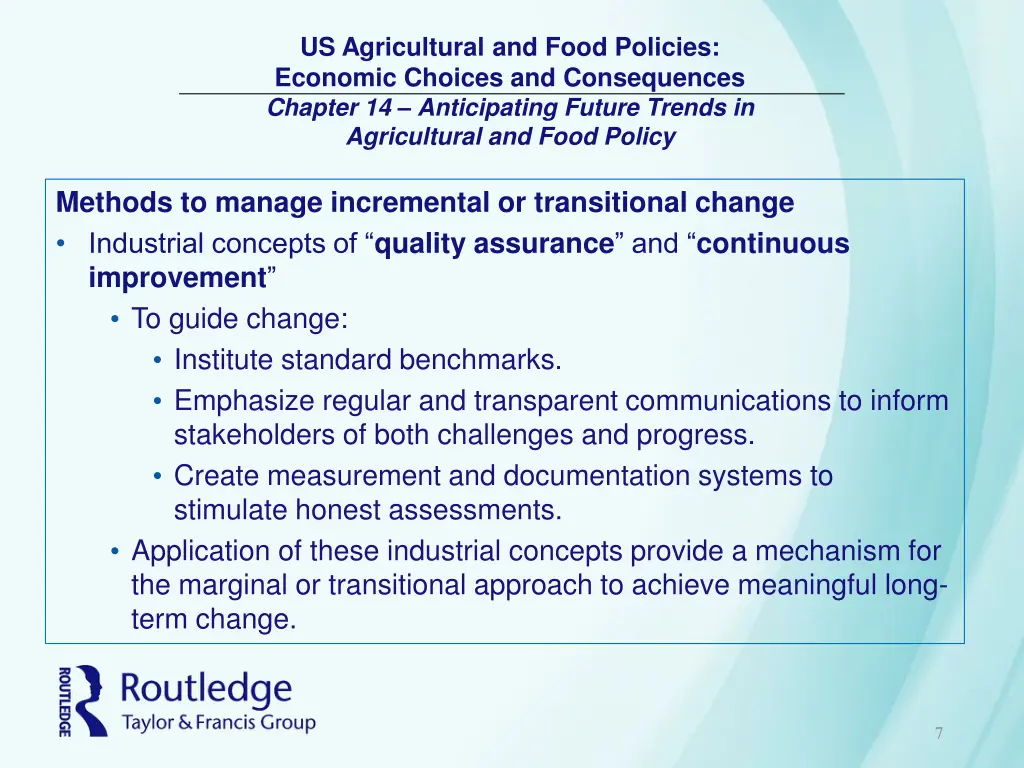 US Agricultural and Food Policies:
Economic Choices and Consequences
Chapter 14 – Anticipating Future Trends in Agricultural and Food Policy

Methods to manage incremental or transitional change
• Industrial concepts of “quality assurance” and “continuous improvement”
• To guide change:
• Institute standard benchmarks.
• Emphasize regular and transparent communications to inform stakeholders of both challenges and progress.
• Create measurement and documentation systems to stimulate honest assessments.
• Application of these industrial concepts provide a mechanism for the marginal or transitional approach to achieve meaningful long-term change.

ROUTLEDGE
Routledge
Taylor & Francis Group

7